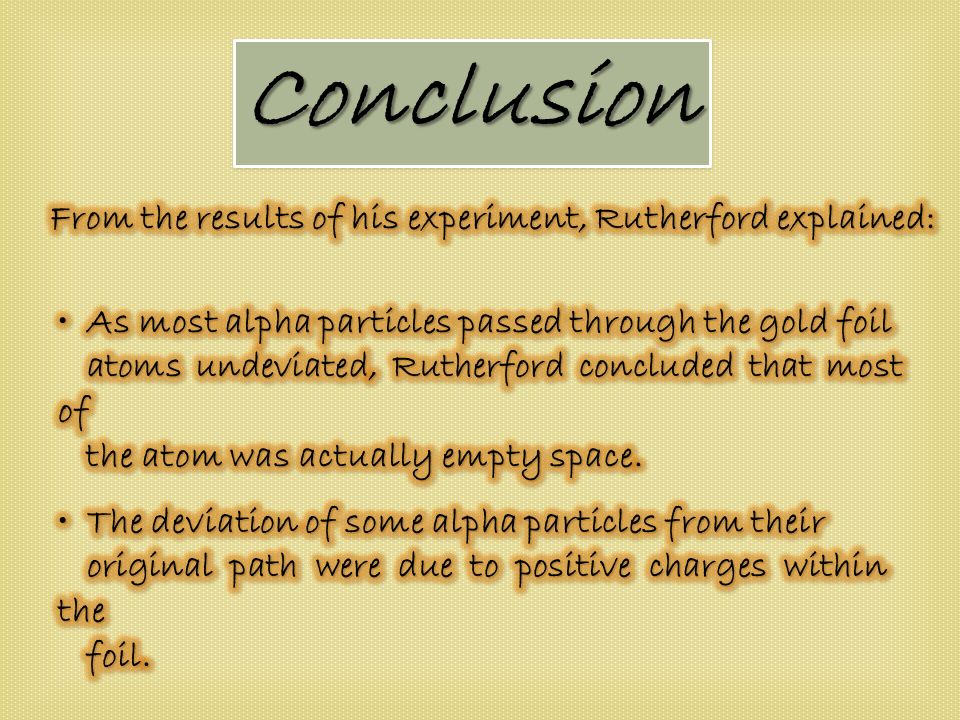 Conclusion

From the results of his experiment, Rutherford explained:

• As most alpha particles passed through the gold foil atoms undeviated, Rutherford concluded that most of the atom was actually empty space.

• The deviation of some alpha particles from their original path were due to positive charges within the foil.